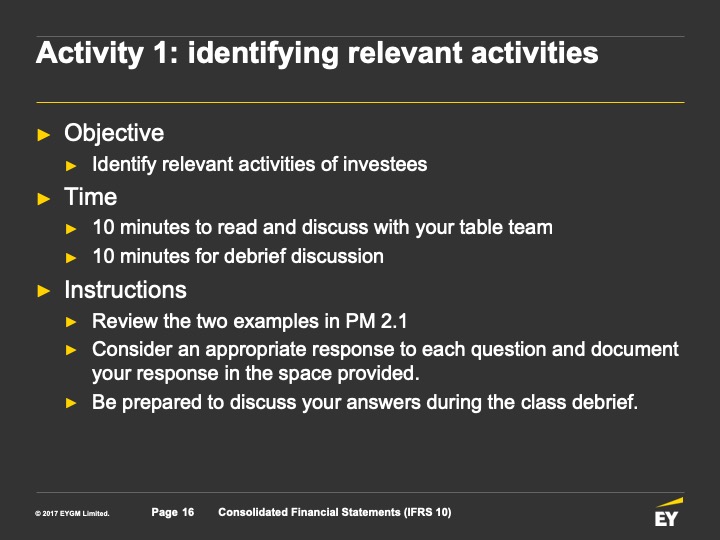 Activity 1: identifying relevant activities

► Objective
► Identify relevant activities of investees
► Time
► 10 minutes to read and discuss with your table team
► 10 minutes for debrief discussion
► Instructions
► Review the two examples in PM 2.1
► Consider an appropriate response to each question and document your response in the space provided.
► Be prepared to discuss your answers during the class debrief.

© 2017 EYGM Limited. Page 16 Consolidated Financial Statements (IFRS 10)

EY